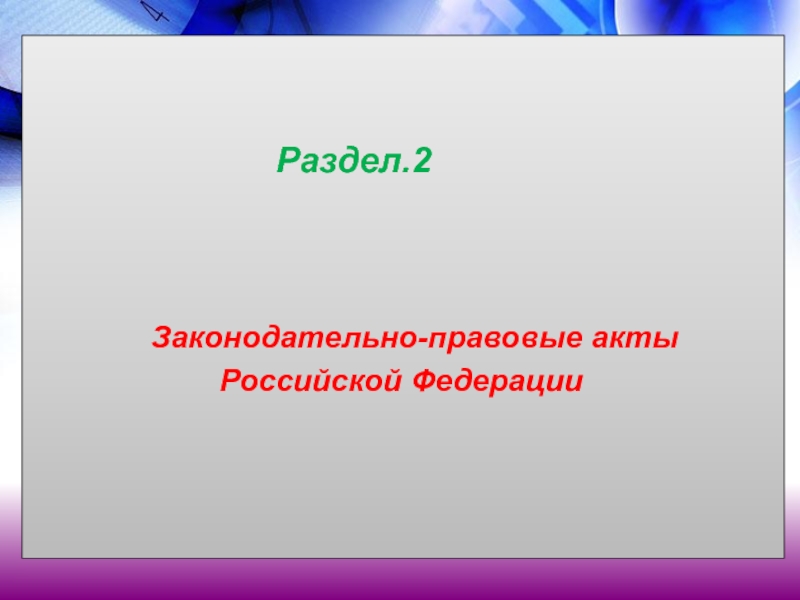 Раздел.2

Законодательно-правовые акты Российской Федерации